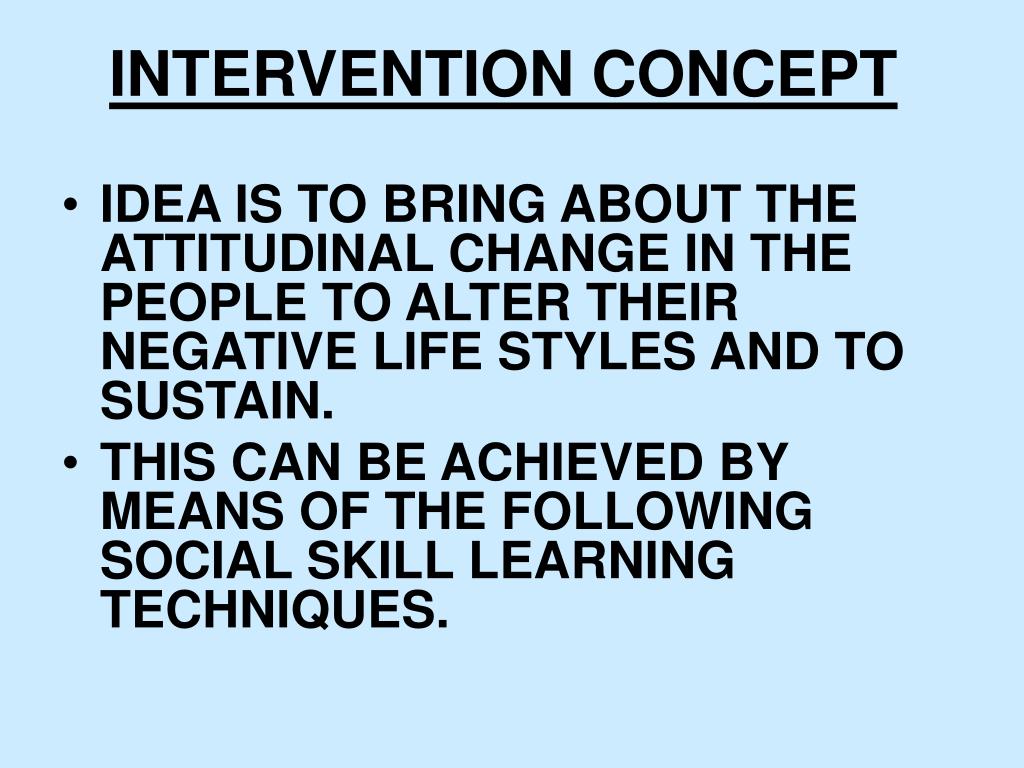 INTERVENTION CONCEPT

• IDEA IS TO BRING ABOUT THE ATTITUDINAL CHANGE IN THE PEOPLE TO ALTER THEIR NEGATIVE LIFE STYLES AND TO SUSTAIN.
• THIS CAN BE ACHIEVED BY MEANS OF THE FOLLOWING SOCIAL SKILL LEARNING TECHNIQUES.